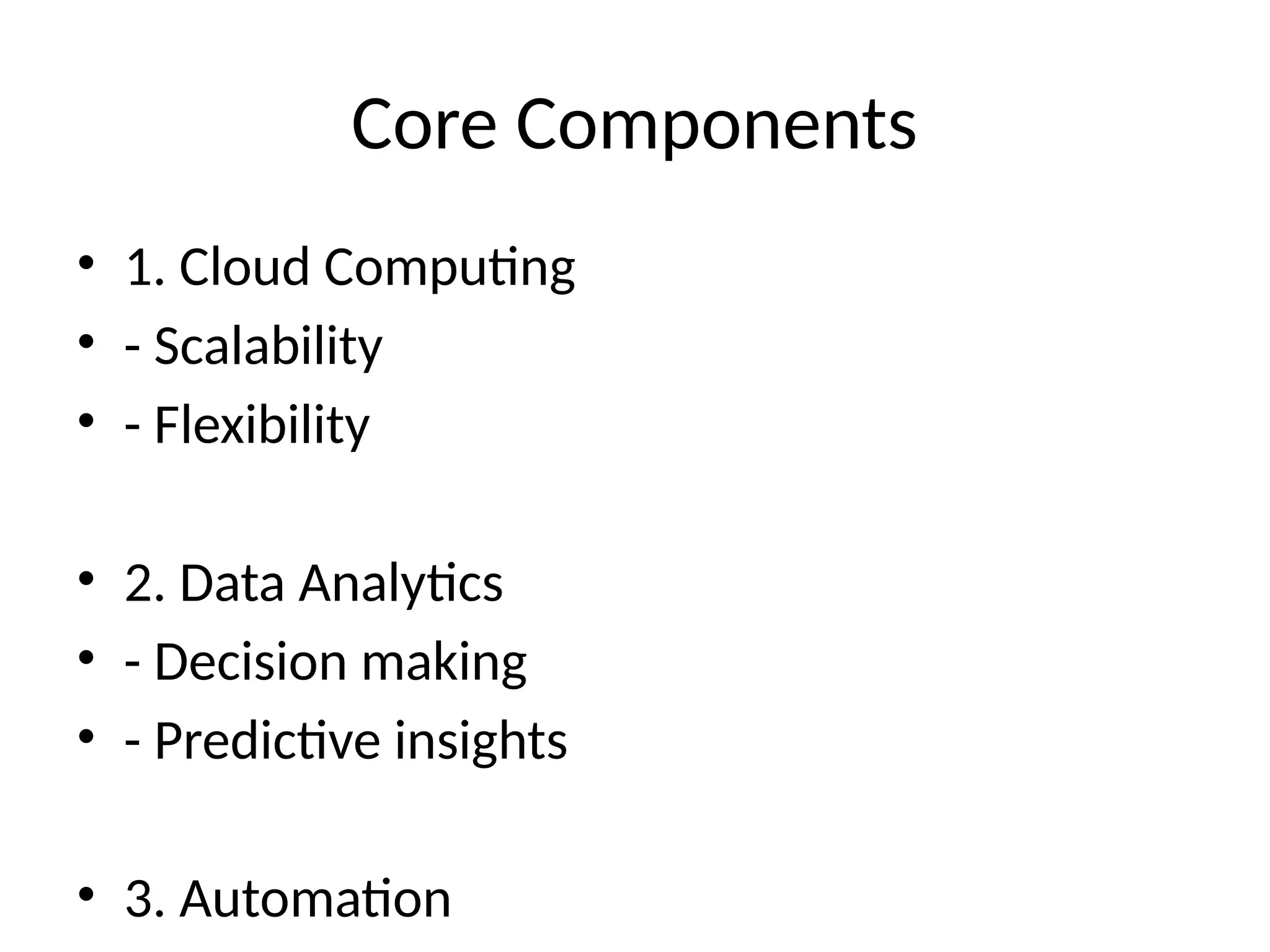 Core Components

• 1. Cloud Computing
• - Scalability
• - Flexibility

• 2. Data Analytics
• - Decision making
• - Predictive insights

• 3. Automation